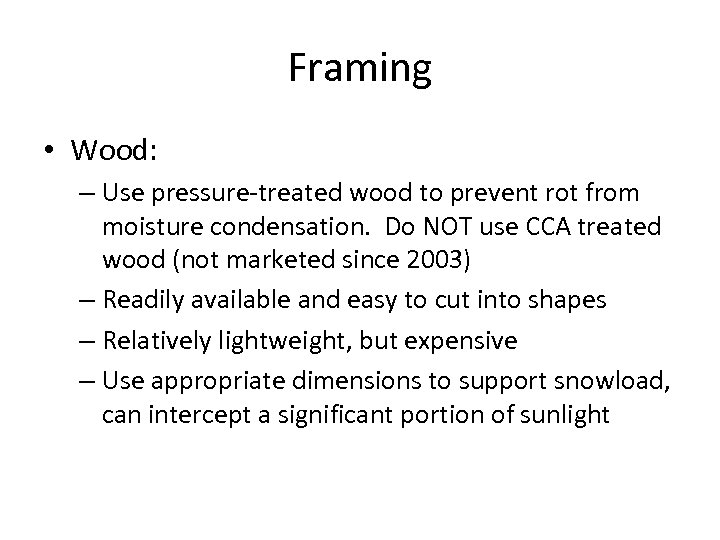 Framing

• Wood:

– Use pressure-treated wood to prevent rot from moisture condensation.  Do NOT use CCA treated wood (not marketed since 2003)

– Readily available and easy to cut into shapes

– Relatively lightweight, but expensive

– Use appropriate dimensions to support snowload, can intercept a significant portion of sunlight